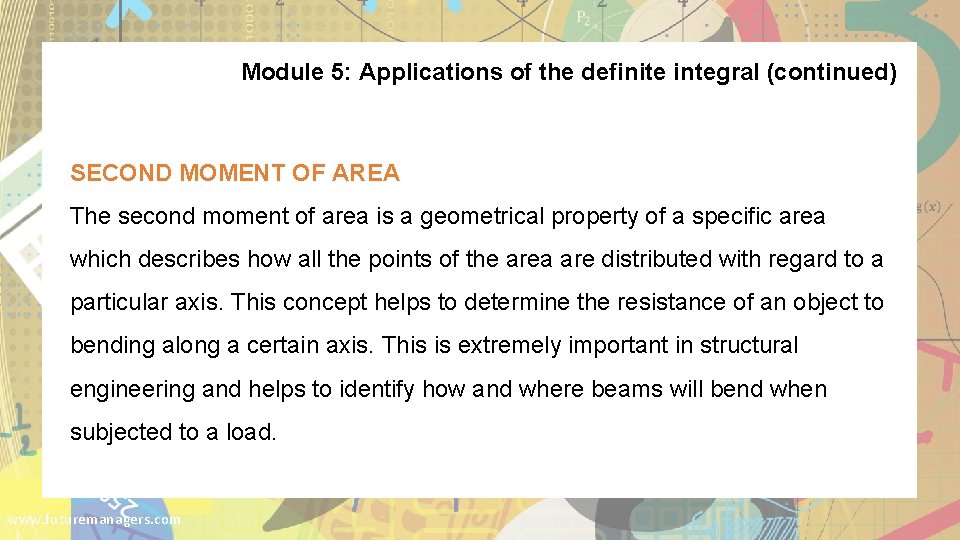 Module 5: Applications of the definite integral (continued)

SECOND MOMENT OF AREA

The second moment of area is a geometrical property of a specific area which describes how all the points of the area are distributed with regard to a particular axis. This concept helps to determine the resistance of an object to bending along a certain axis. This is extremely important in structural engineering and helps to identify how and where beams will bend when subjected to a load.

www.futuremanagers.com